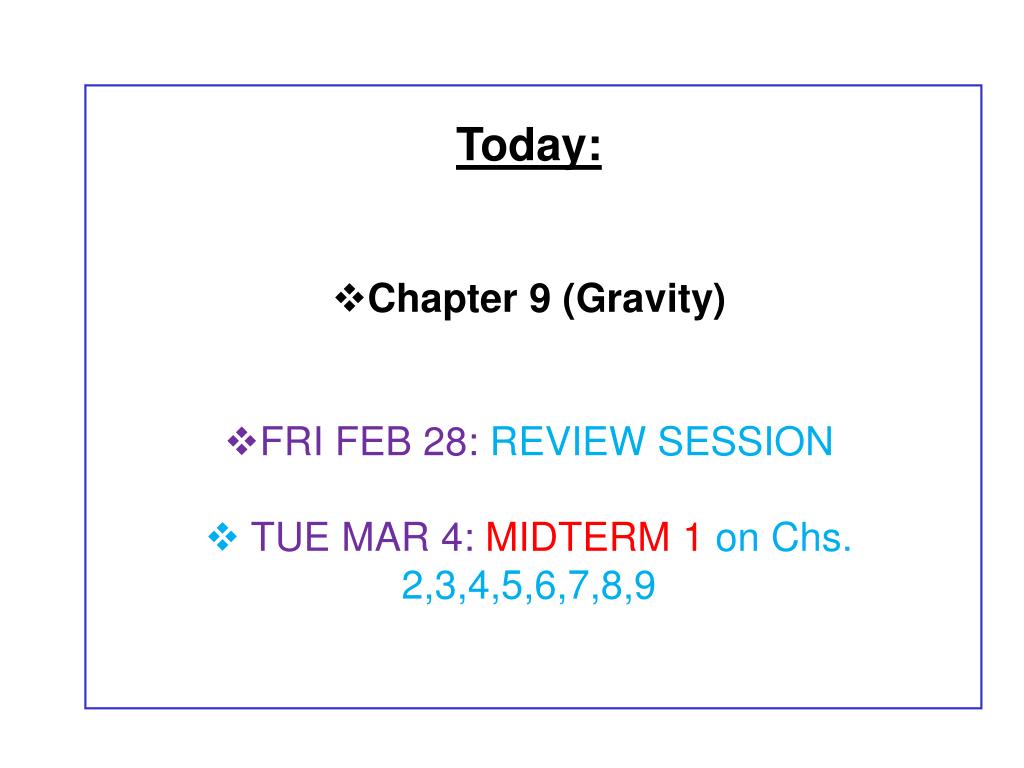 Today:

❖Chapter 9 (Gravity)

❖FRI FEB 28: REVIEW SESSION

❖ TUE MAR 4: MIDTERM 1 on Chs. 2,3,4,5,6,7,8,9